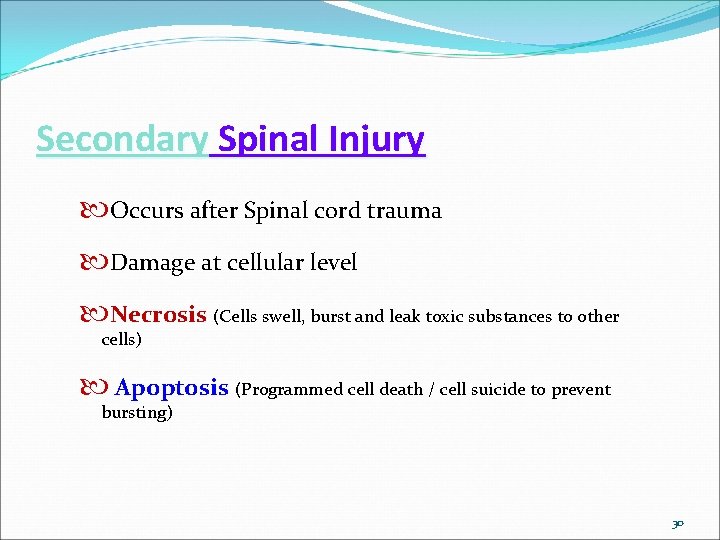 Secondary Spinal Injury

Occurs after Spinal cord trauma

Damage at cellular level

Necrosis (Cells swell, burst and leak toxic substances to other cells)

Apoptosis (Programmed cell death / cell suicide to prevent bursting)

30